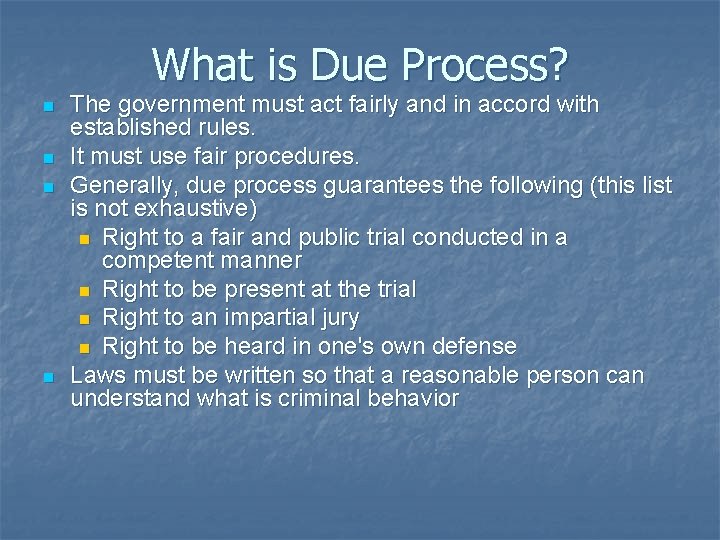 What is Due Process?

- The government must act fairly and in accord with established rules.
- It must use fair procedures.
- Generally, due process guarantees the following (this list is not exhaustive)
  - Right to a fair and public trial conducted in a competent manner
  - Right to be present at the trial
  - Right to an impartial jury
  - Right to be heard in one's own defense
- Laws must be written so that a reasonable person can understand what is criminal behavior